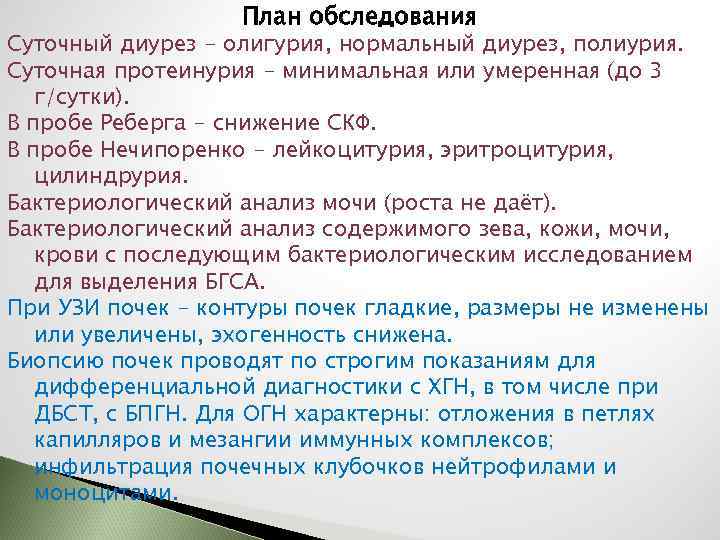 План обследования

Суточный диурез – олигурия, нормальный диурез, полиурия.

Суточная протеинурия – минимальная или умеренная (до 3 г/сутки).

В пробе Реберга – снижение СКФ.

В пробе Нечипоренко – лейкоцитурия, эритроцитурия, цилиндрурия.

Бактериологический анализ мочи (роста не даёт).

Бактериологический анализ содержимого зева, кожи, мочи, крови с последующим бактериологическим исследованием для выделения БГСА.

При УЗИ почек – контуры почек гладкие, размеры не изменены или увеличены, эхогенность снижена.

Биопсию почек проводят по строгим показаниям для дифференциальной диагностики с ХГН, в том числе при ДБСТ, с БПГН. Для ОГН характерны: отложения в петлях капилляров и мезангии иммунных комплексов; инфильтрация почечных клубочков нейтрофилами и моноцитами.